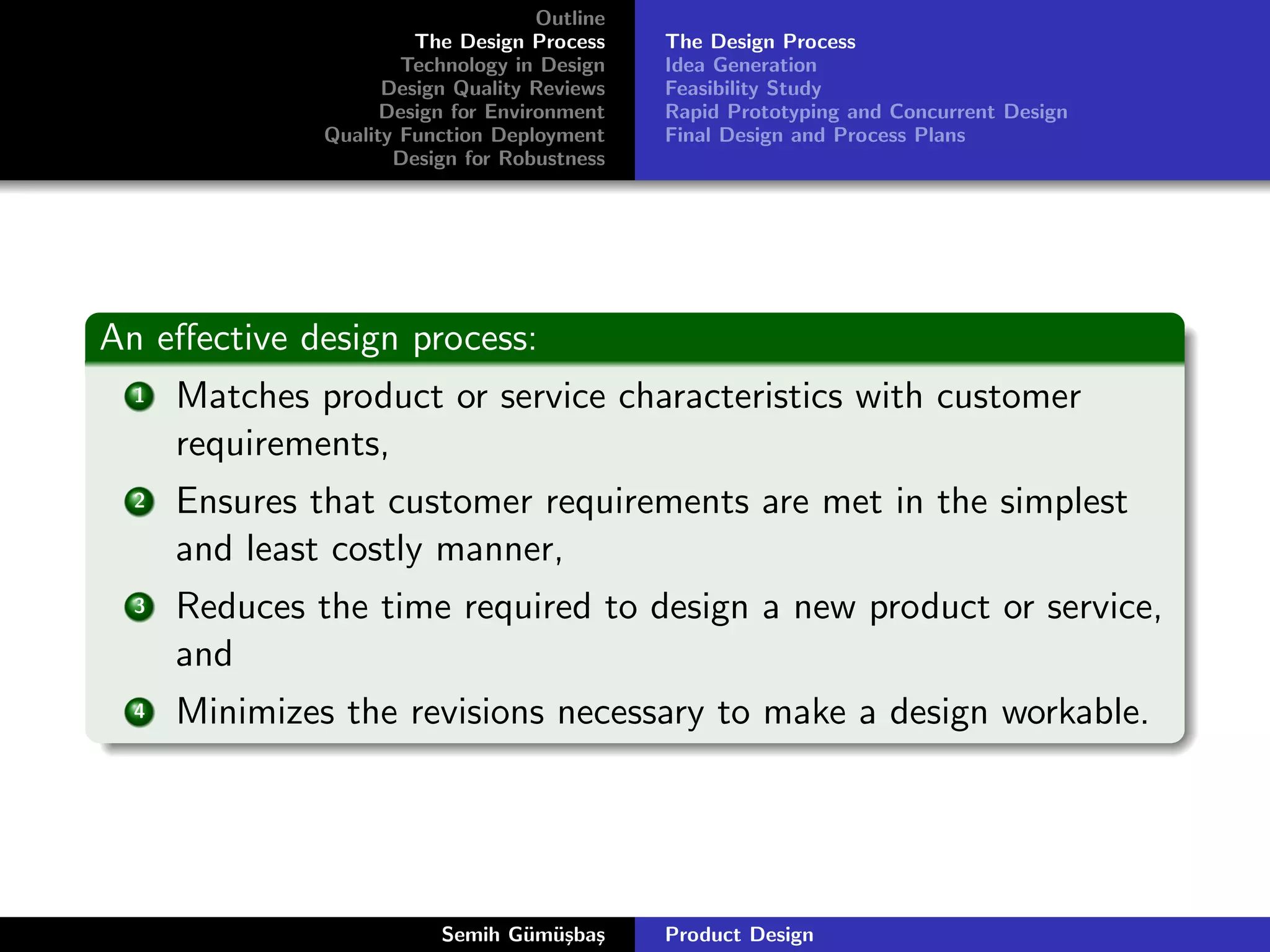 Outline
The Design Process
Technology in Design
Design Quality Reviews
Design for Environment
Quality Function Deployment
Design for Robustness

The Design Process
Idea Generation
Feasibility Study
Rapid Prototyping and Concurrent Design
Final Design and Process Plans

An effective design process:

1 Matches product or service characteristics with customer requirements,

2 Ensures that customer requirements are met in the simplest and least costly manner,

3 Reduces the time required to design a new product or service, and

4 Minimizes the revisions necessary to make a design workable.

Semih Gümüşbaş

Product Design